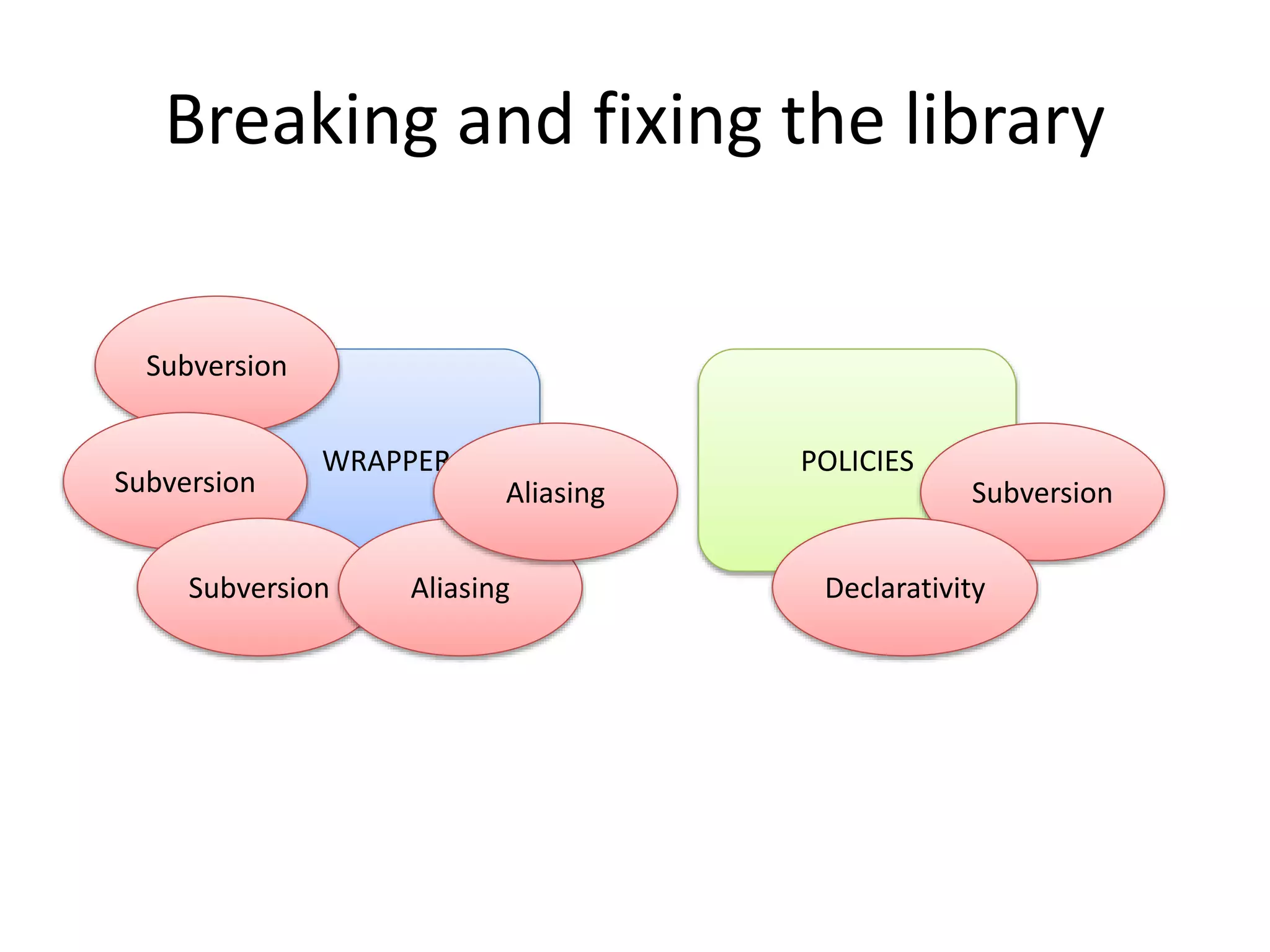 Breaking and fixing the library

Subversion

Subversion

WRAPPER

Aliasing

Subversion

Aliasing

POLICIES

Subversion

Declarativity